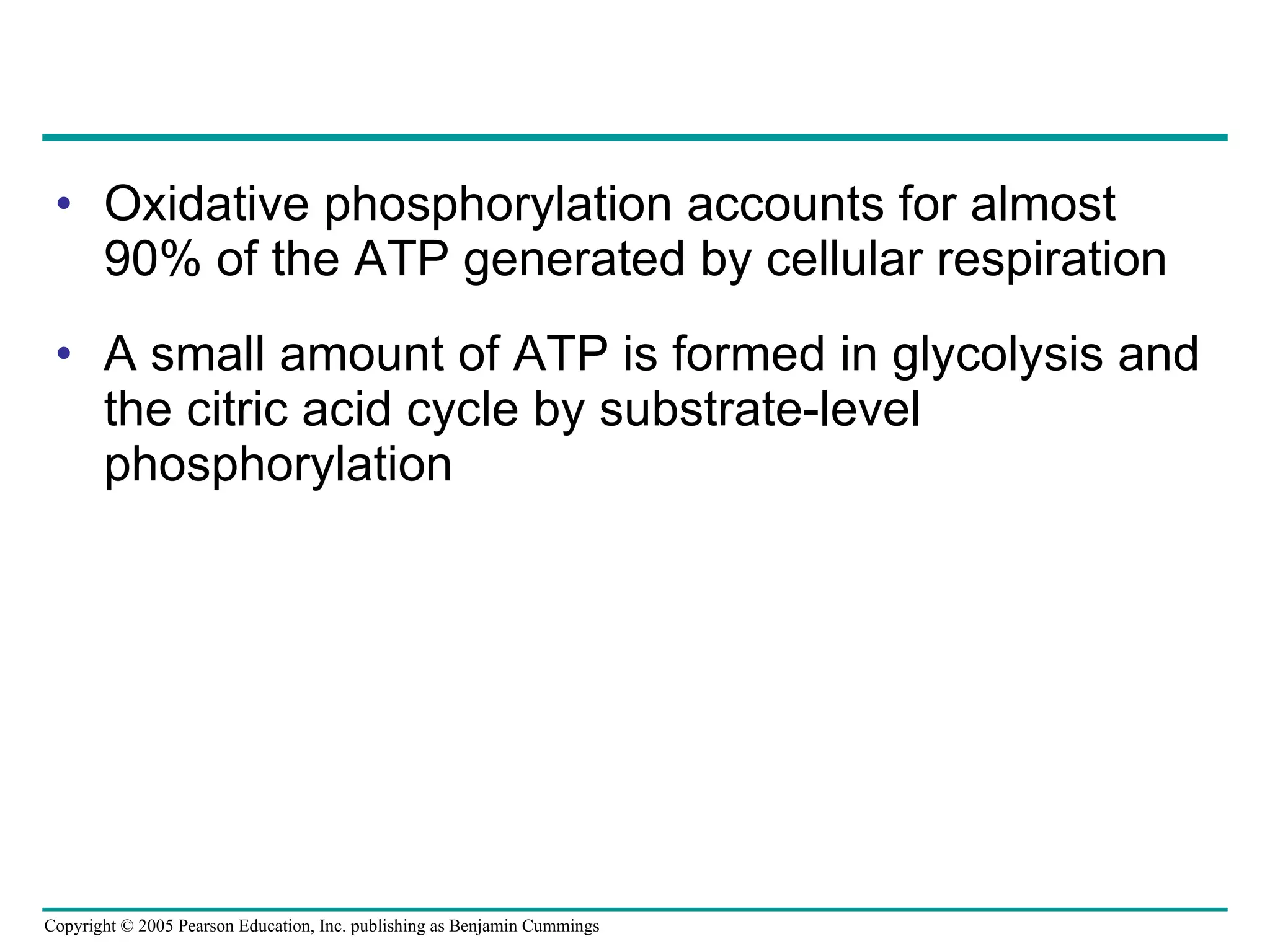 • Oxidative phosphorylation accounts for almost 90% of the ATP generated by cellular respiration

• A small amount of ATP is formed in glycolysis and the citric acid cycle by substrate-level phosphorylation

Copyright © 2005 Pearson Education, Inc. publishing as Benjamin Cummings